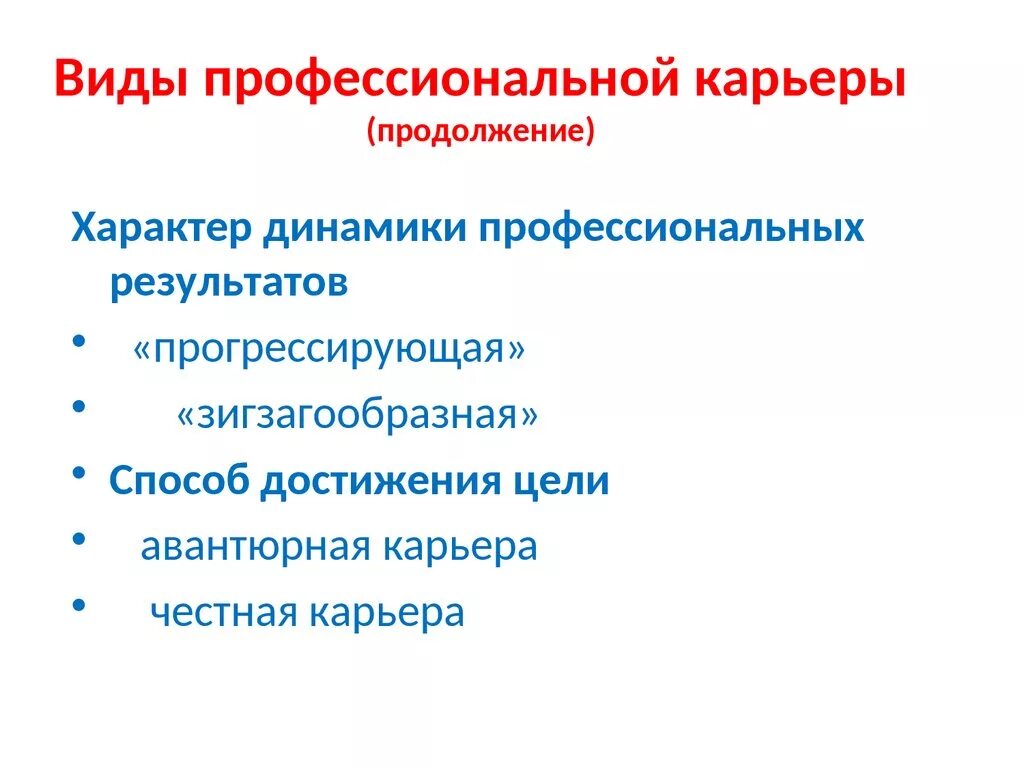 Виды профессиональной карьеры
(продолжение)

Характер динамики профессиональных результатов

• «прогрессирующая»
• «зигзагообразная»
• Способ достижения цели
• авантюрная карьера
• честная карьера